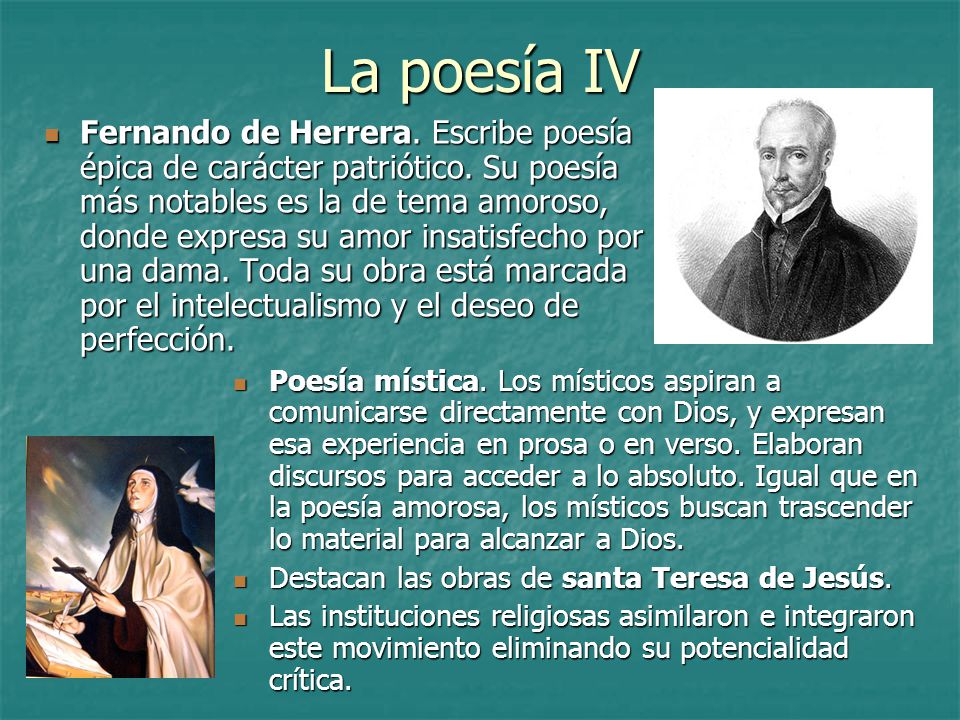 La poesía IV

Fernando de Herrera. Escribe poesía épica de carácter patriótico. Su poesía más notables es la de tema amoroso, donde expresa su amor insatisfecho por una dama. Toda su obra está marcada por el intelectualismo y el deseo de perfección.

Poesía mística. Los místicos aspiran a comunicarse directamente con Dios, y expresan esa experiencia en prosa o en verso. Elaboran discursos para acceder a lo absoluto. Igual que en la poesía amorosa, los místicos buscan trascender lo material para alcanzar a Dios.

Destacan las obras de santa Teresa de Jesús.

Las instituciones religiosas asimilaron e integraron este movimiento eliminando su potencialidad crítica.